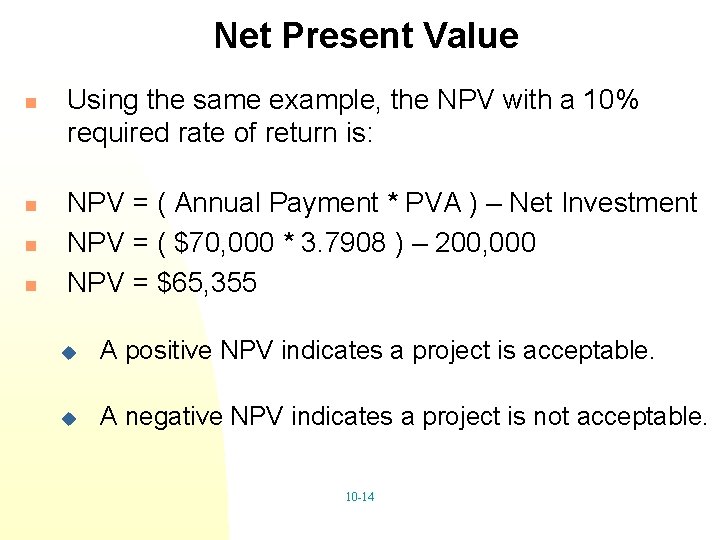 Net Present Value

Using the same example, the NPV with a 10% required rate of return is:

NPV = ( Annual Payment * PVA ) – Net Investment

NPV = ( \$70,000 * 3.7908 ) – 200,000

NPV = \$65,355

A positive NPV indicates a project is acceptable.

A negative NPV indicates a project is not acceptable.

10-14